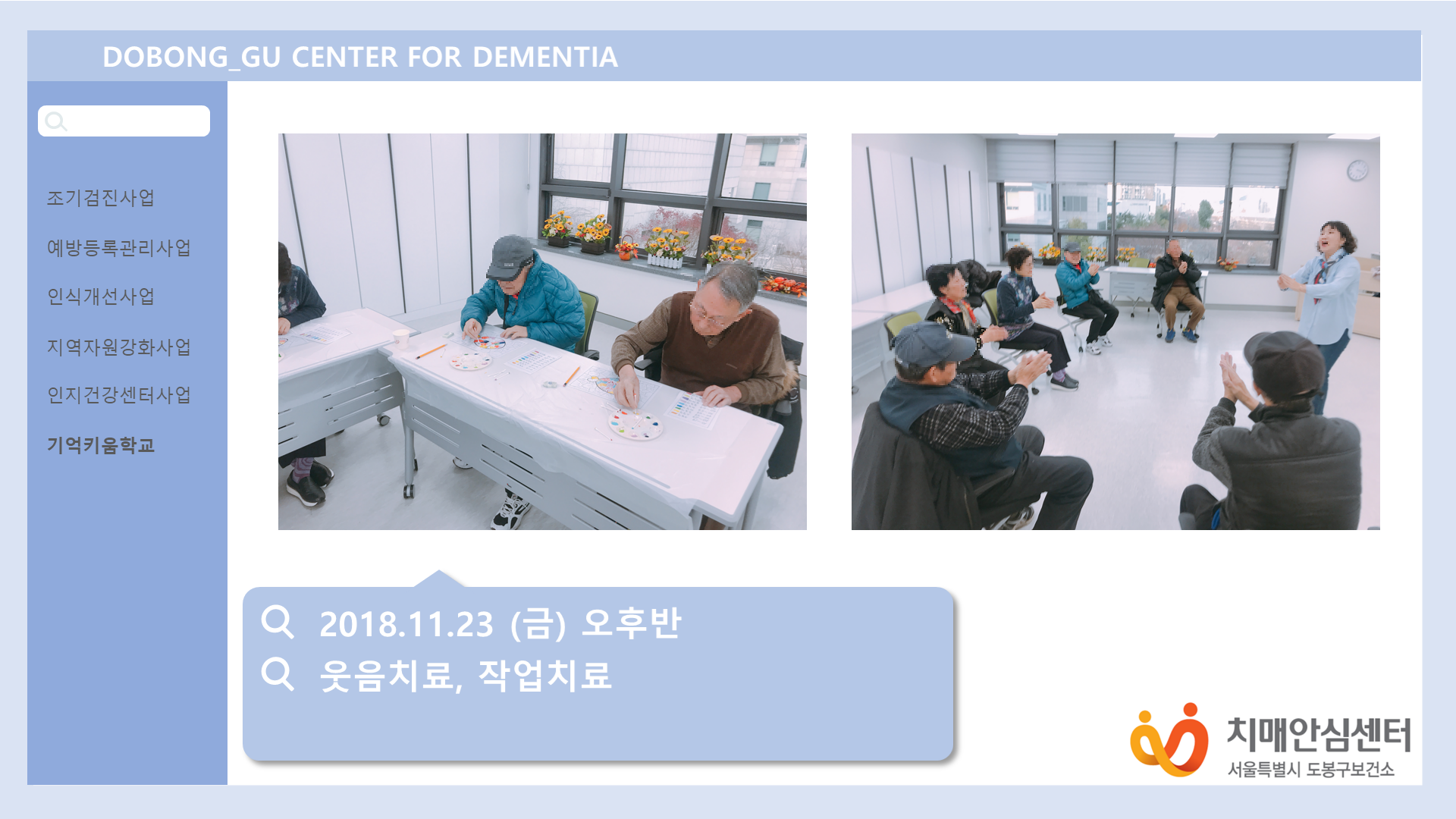 DOBONG_GU CENTER FOR DEMENTIA

조기검진사업

예방등록관리사업

인식개선사업

지역자원강화사업

인지건강센터사업

기억키움학교

2018.11.23 (금) 오후반

웃음치료, 작업치료

치매안심센터

서울특별시 도봉구보건소